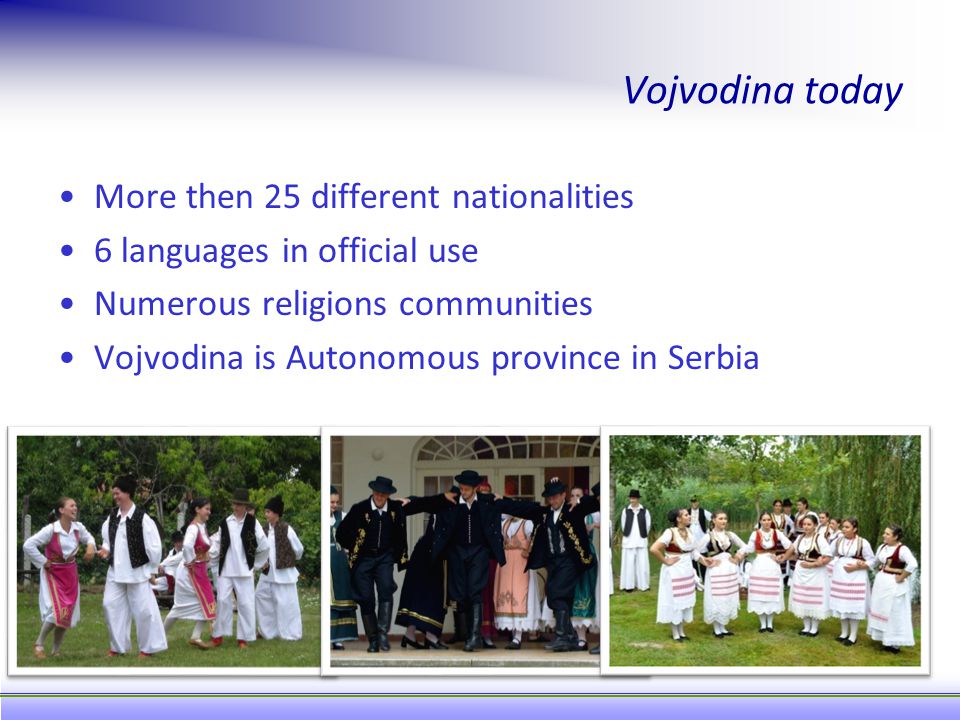 Vojvodina today

• More then 25 different nationalities
• 6 languages in official use
• Numerous religions communities
• Vojvodina is Autonomous province in Serbia